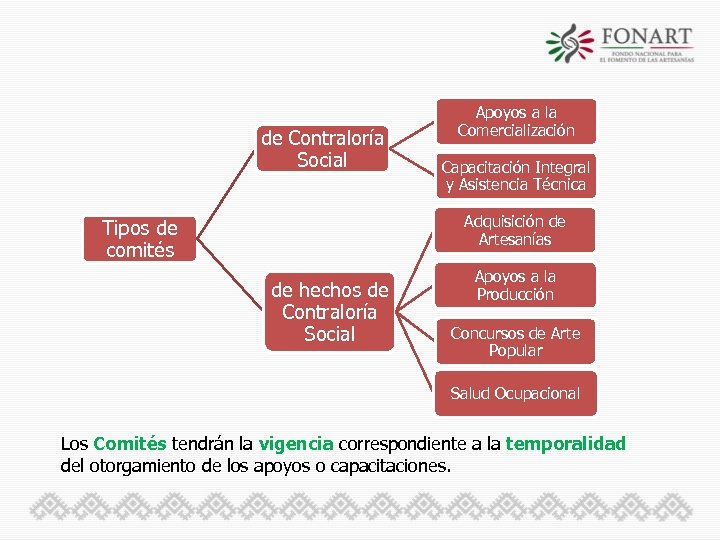 FONART
FONDO NACIONAL PARA EL FOMENTO DE LAS ARTESANÍAS

Tipos de comités

de Contraloría Social

Apoyos a la Comercialización

Capacitación Integral y Asistencia Técnica

de hechos de Contraloría Social

Adquisición de Artesanías

Apoyos a la Producción

Concursos de Arte Popular

Salud Ocupacional

Los Comités tendrán la vigencia correspondiente a la temporalidad del otorgamiento de los apoyos o capacitaciones.